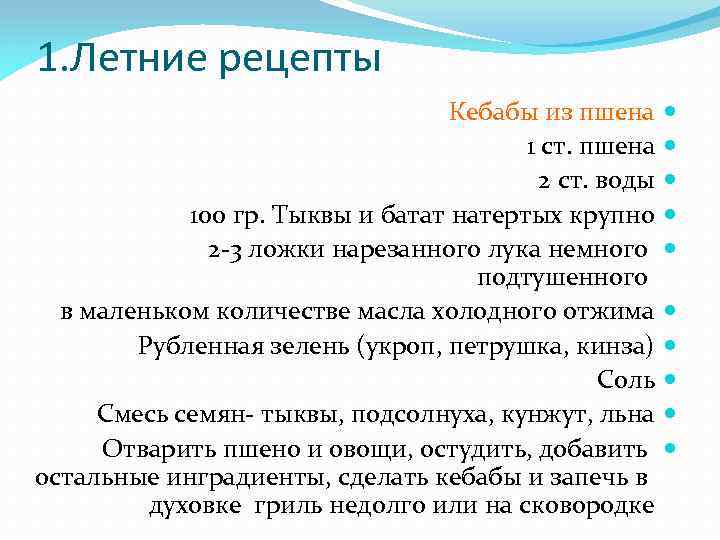 1.Летние рецепты

Кебабы из пшена

1 ст. пшена

2 ст. воды

100 гр. Тыквы и батат натертых крупно

2-3 ложки нарезанного лука немного подтушенного

в маленьком количестве масла холодного отжима

Рубленная зелень (укроп, петрушка, кинза)

Соль

Смесь семян- тыквы, подсолнуха, кунжут, льна

Отварить пшено и овощи, остудить, добавить остальные инградиенты, сделать кебабы и запечь в духовке гриль недолго или на сковородке